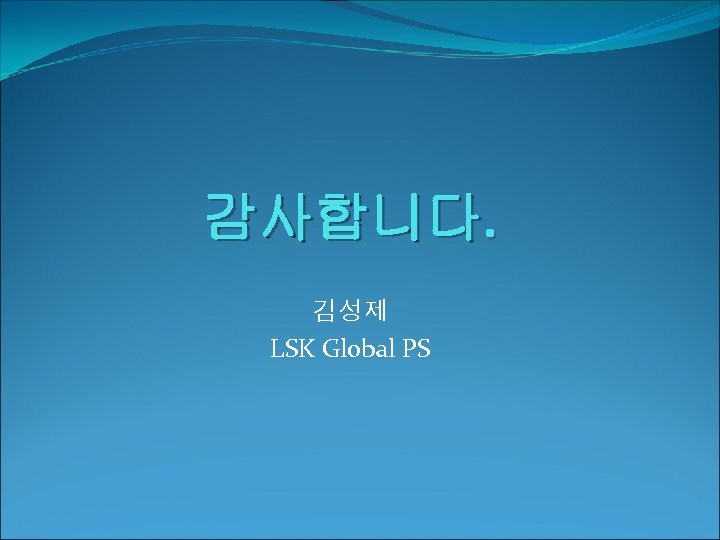 감사합니다.

김성제
LSK Global PS